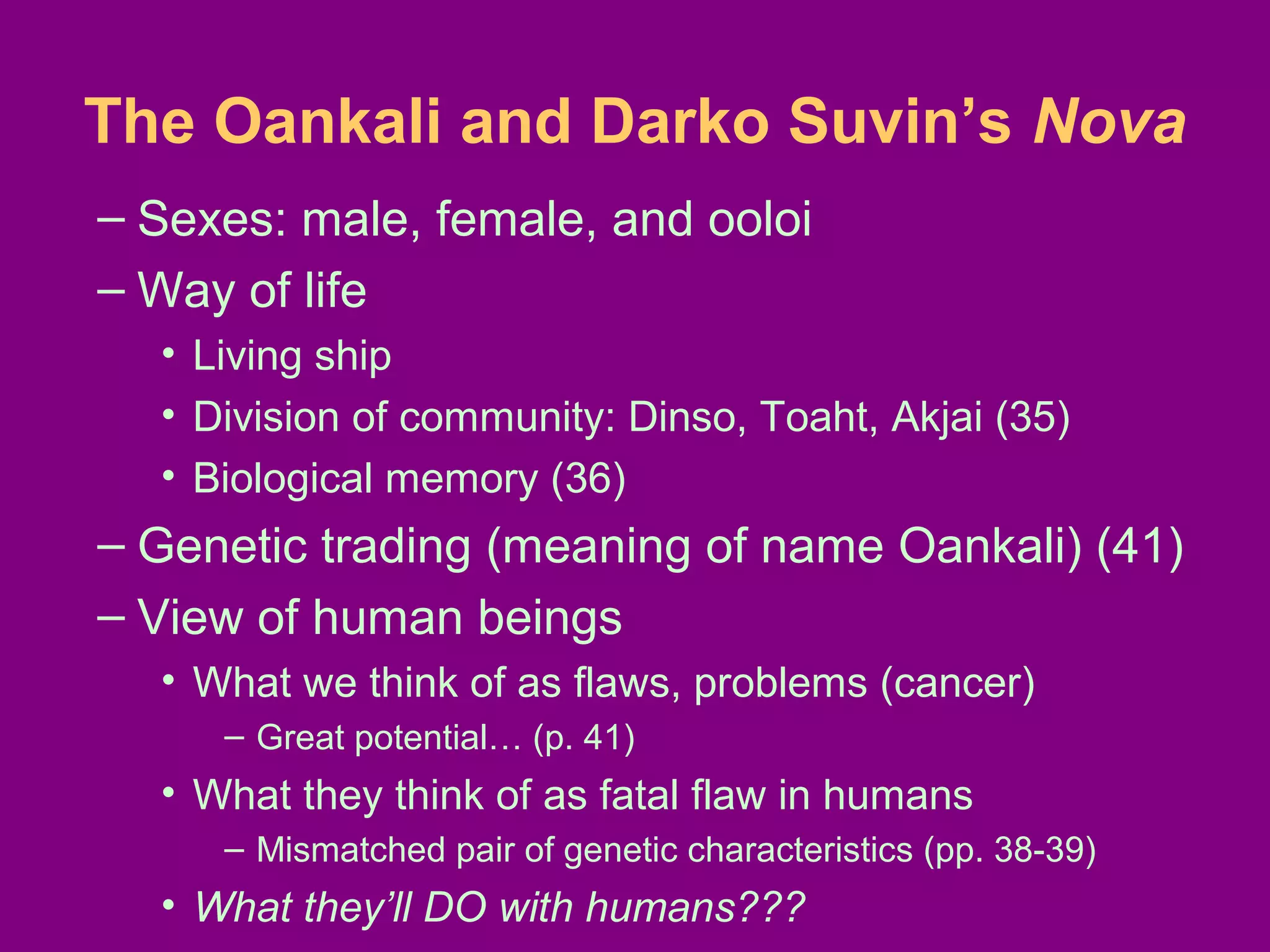 The Oankali and Darko Suvin's Nova

– Sexes: male, female, and ooloi
– Way of life
• Living ship
• Division of community: Dinso, Toaht, Akjai (35)
• Biological memory (36)
– Genetic trading (meaning of name Oankali) (41)
– View of human beings
• What we think of as flaws, problems (cancer)
– Great potential… (p. 41)
• What they think of as fatal flaw in humans
– Mismatched pair of genetic characteristics (pp. 38-39)
• What they'll DO with humans???